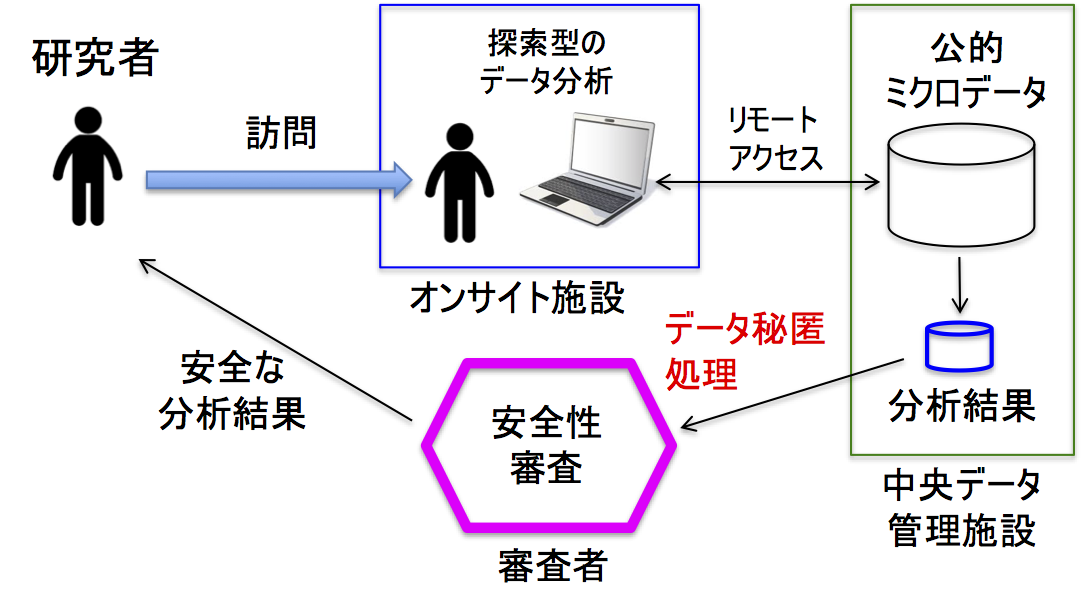 研究者

訪問

探索型の
データ分析

オンサイト施設

リモート
アクセス

公的
ミクロデータ

分析結果

中央データ
管理施設

データ秘匿
処理

安全性
審査

審査者

安全な
分析結果